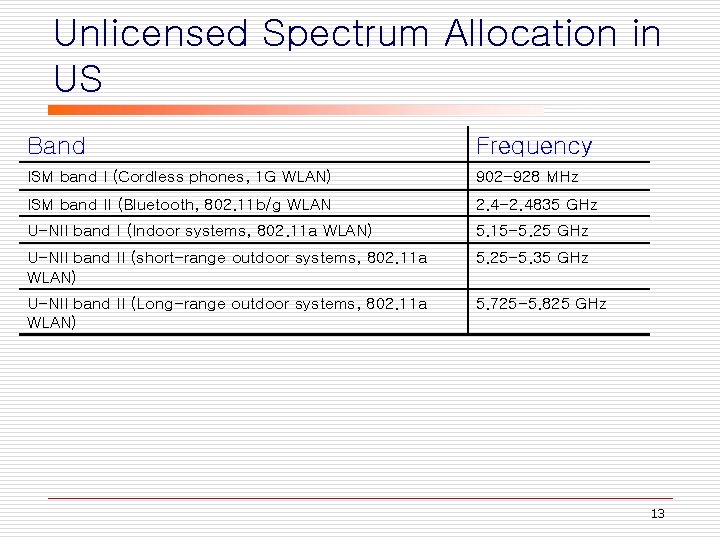 Unlicensed Spectrum Allocation in US

| Band | Frequency |
|---|---|
| ISM band I (Cordless phones, 1G WLAN) | 902-928 MHz |
| ISM band II (Bluetooth, 802.11b/g WLAN | 2.4-2.4835 GHz |
| U-NII band I (Indoor systems, 802.11a WLAN) | 5.15-5.25 GHz |
| U-NII band II (short-range outdoor systems, 802.11a WLAN) | 5.25-5.35 GHz |
| U-NII band II (Long-range outdoor systems, 802.11a WLAN) | 5.725-5.825 GHz |

13